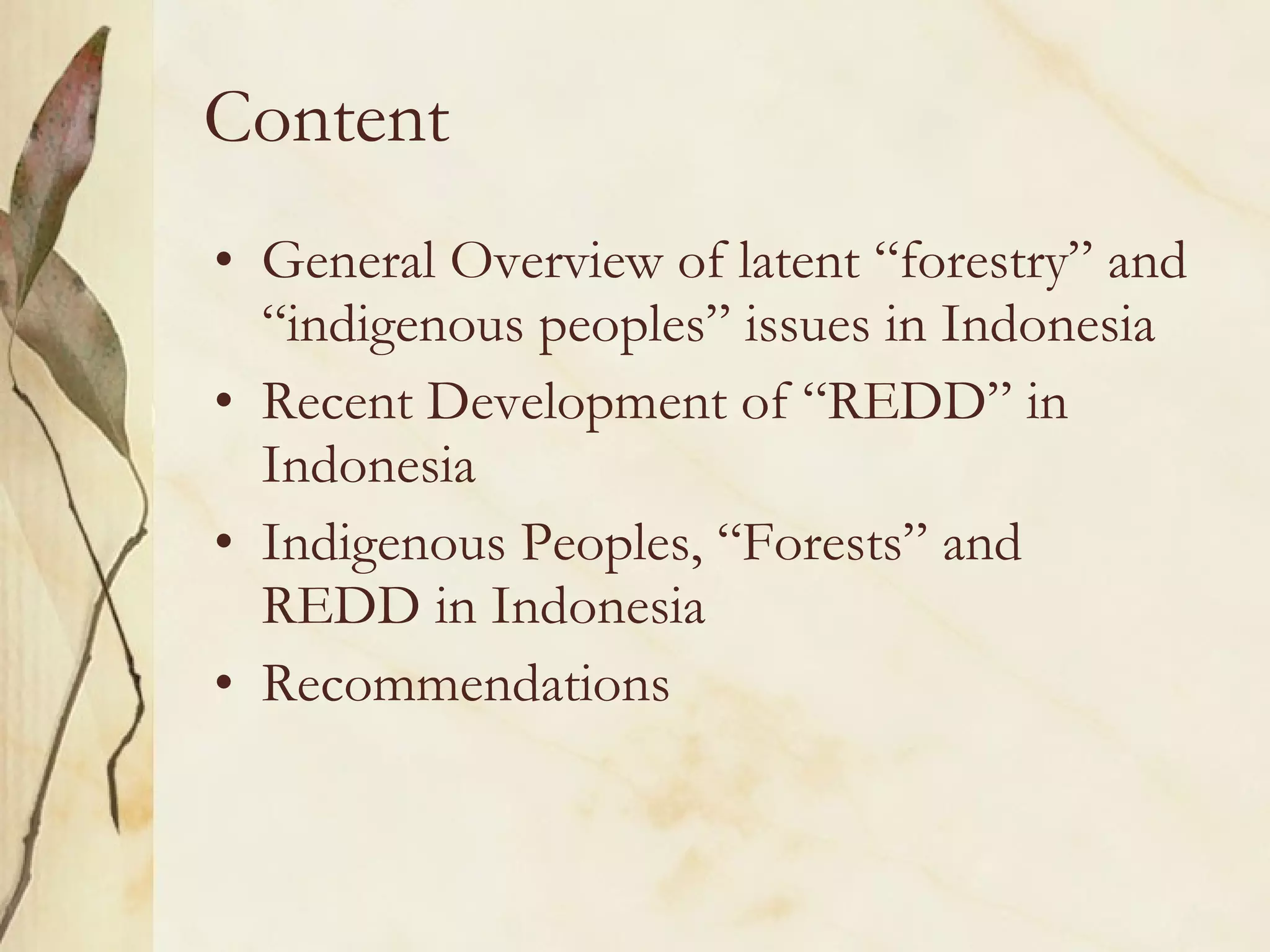 Content

• General Overview of latent “forestry” and “indigenous peoples” issues in Indonesia
• Recent Development of “REDD” in Indonesia
• Indigenous Peoples, “Forests” and REDD in Indonesia
• Recommendations